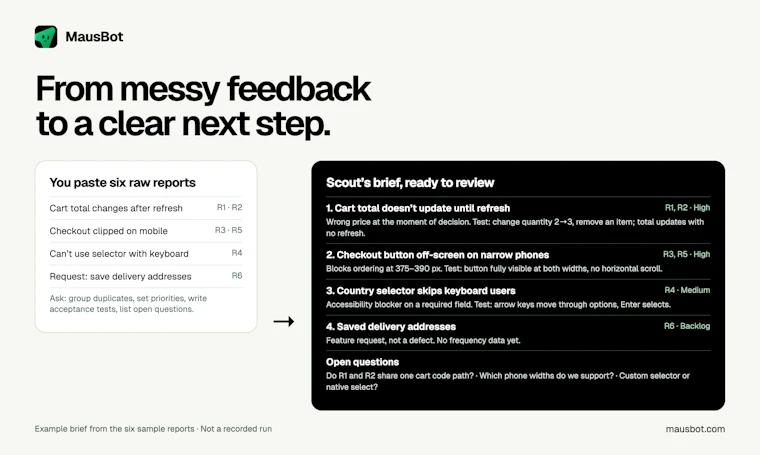 MausBot

From messy feedback to a clear next step.

You paste six raw reports

Cart total changes after refresh R1 · R2

Checkout clipped on mobile R3 · R5

Can't use selector with keyboard R4

Request: save delivery addresses R6

Ask: group duplicates, set priorities, write acceptance tests, list open questions.

→

Scout's brief, ready to review

1. Cart total doesn't update until refresh R1, R2 · High

Wrong price at the moment of decision. Test: change quantity 2→3, remove an item; total updates with no refresh.

2. Checkout button off-screen on narrow phones R3, R5 · High

Blocks ordering at 375–390 px. Test: button fully visible at both widths, no horizontal scroll.

3. Country selector skips keyboard users R4 · Medium

Accessibility blocker on a required field. Test: arrow keys move through options, Enter selects.

4. Saved delivery addresses R6 · Backlog

Feature request, not a defect. No frequency data yet.

Open questions

Do R1 and R2 share one cart code path? · Which phone widths do we support? · Custom selector or native select?

Example brief from the six sample reports · Not a recorded run

mausbot.com